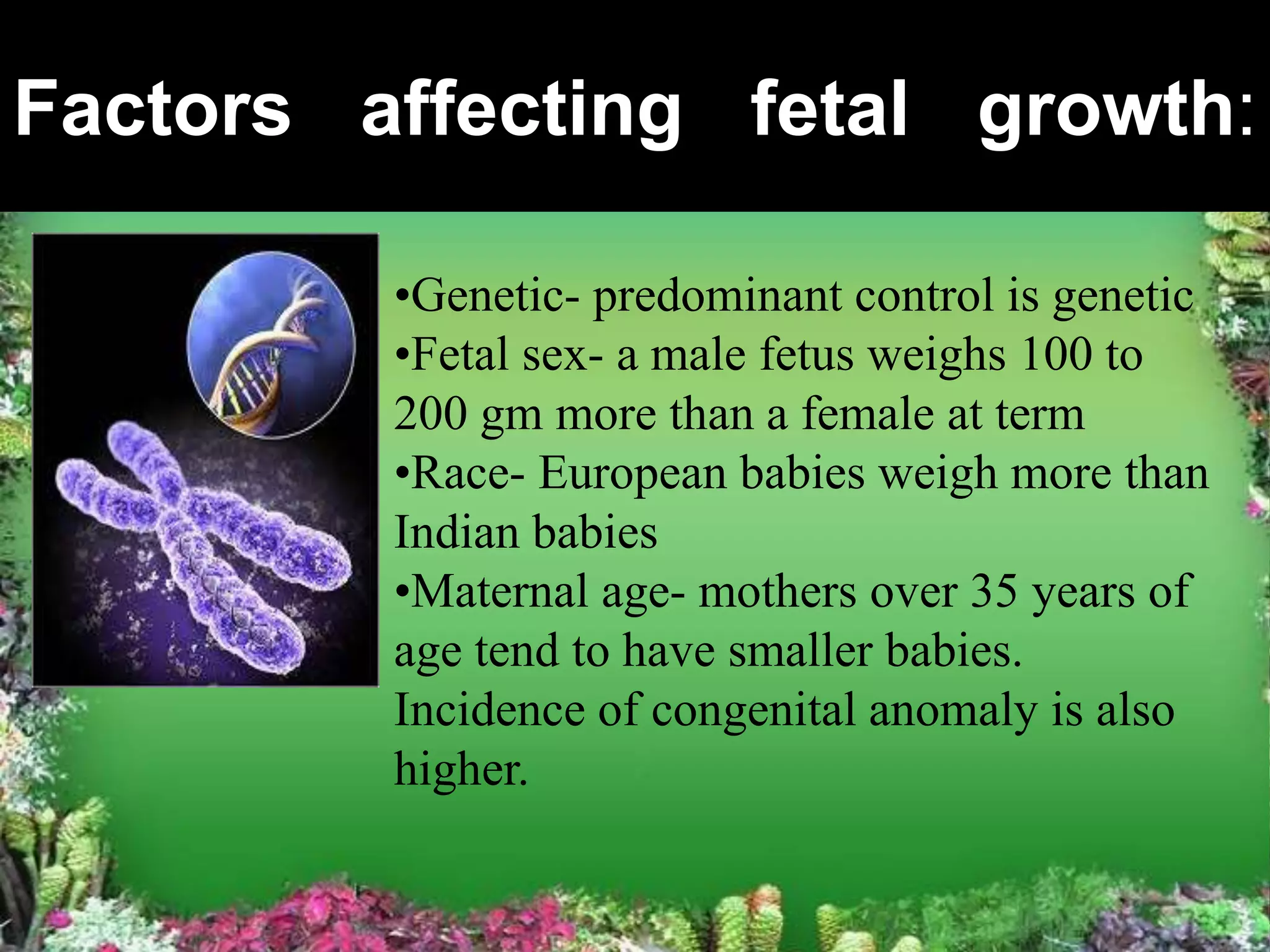 Factors affecting fetal growth:

•Genetic- predominant control is genetic
•Fetal sex- a male fetus weighs 100 to 200 gm more than a female at term
•Race- European babies weigh more than Indian babies
•Maternal age- mothers over 35 years of age tend to have smaller babies. Incidence of congenital anomaly is also higher.